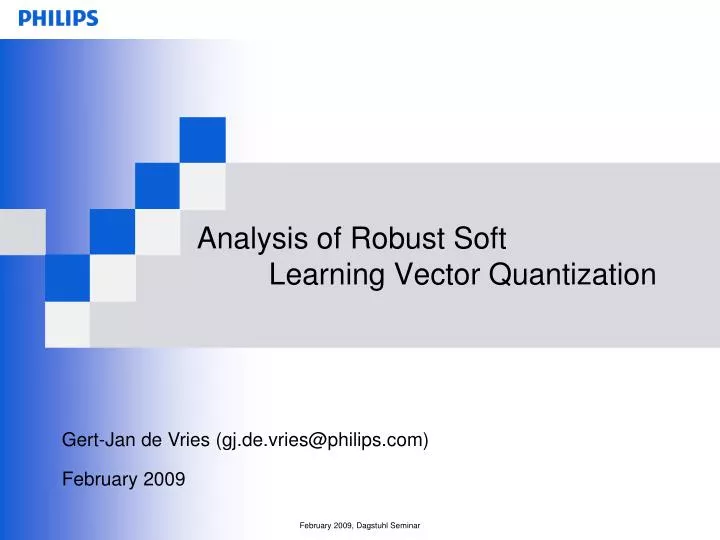 PHILIPS

Analysis of Robust Soft Learning Vector Quantization

Gert-Jan de Vries (gj.de.vries@philips.com)

February 2009

February 2009, Dagstuhl Seminar